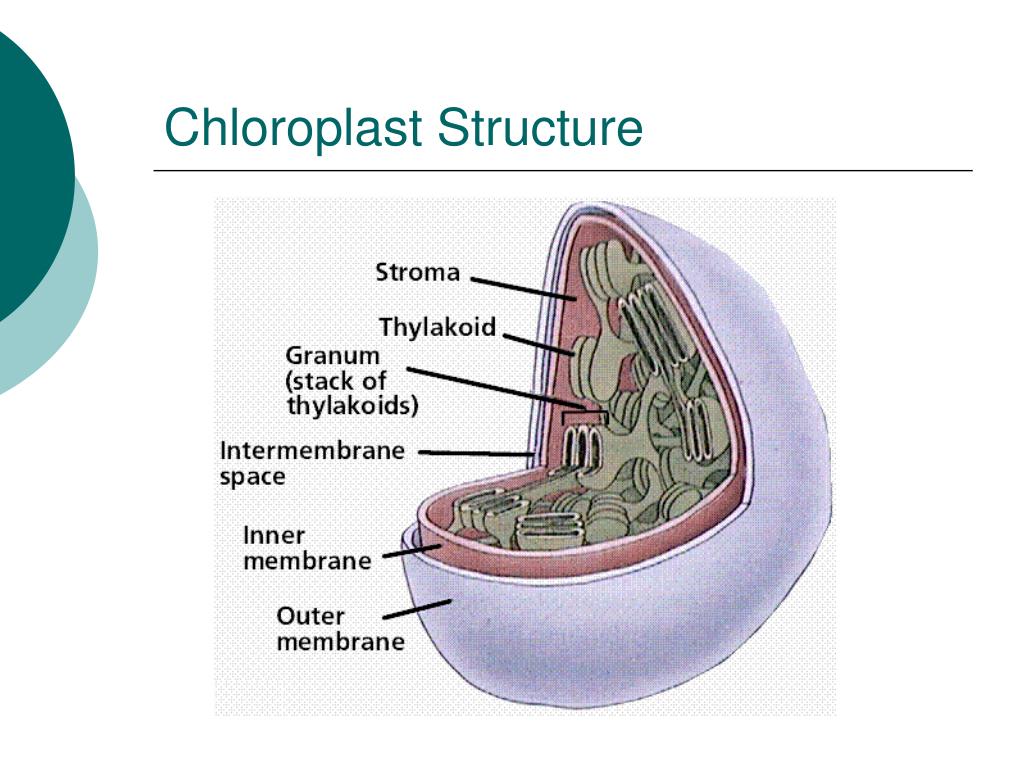 Chloroplast Structure

Stroma

Thylakoid

Granum (stack of thylakoids)

Intermembrane space

Inner membrane

Outer membrane